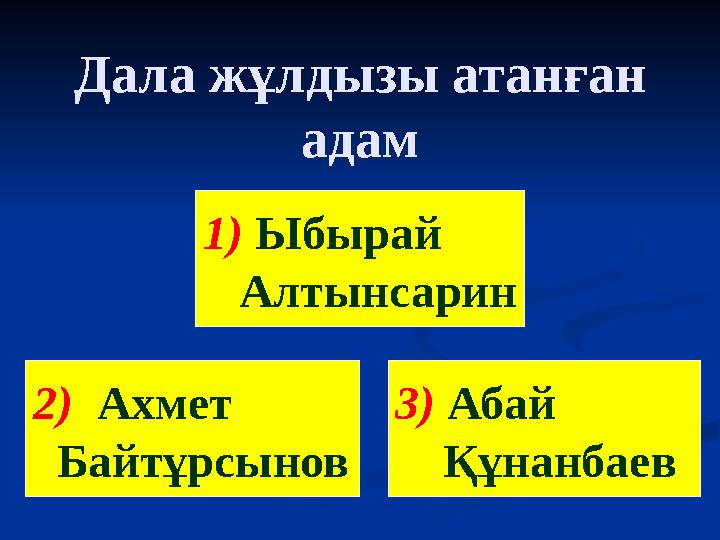 Дала жұлдызы атанған адам

1) Ыбырай Алтынсарин

2) Ахмет Байтұрсынов

3) Абай Құнанбаев